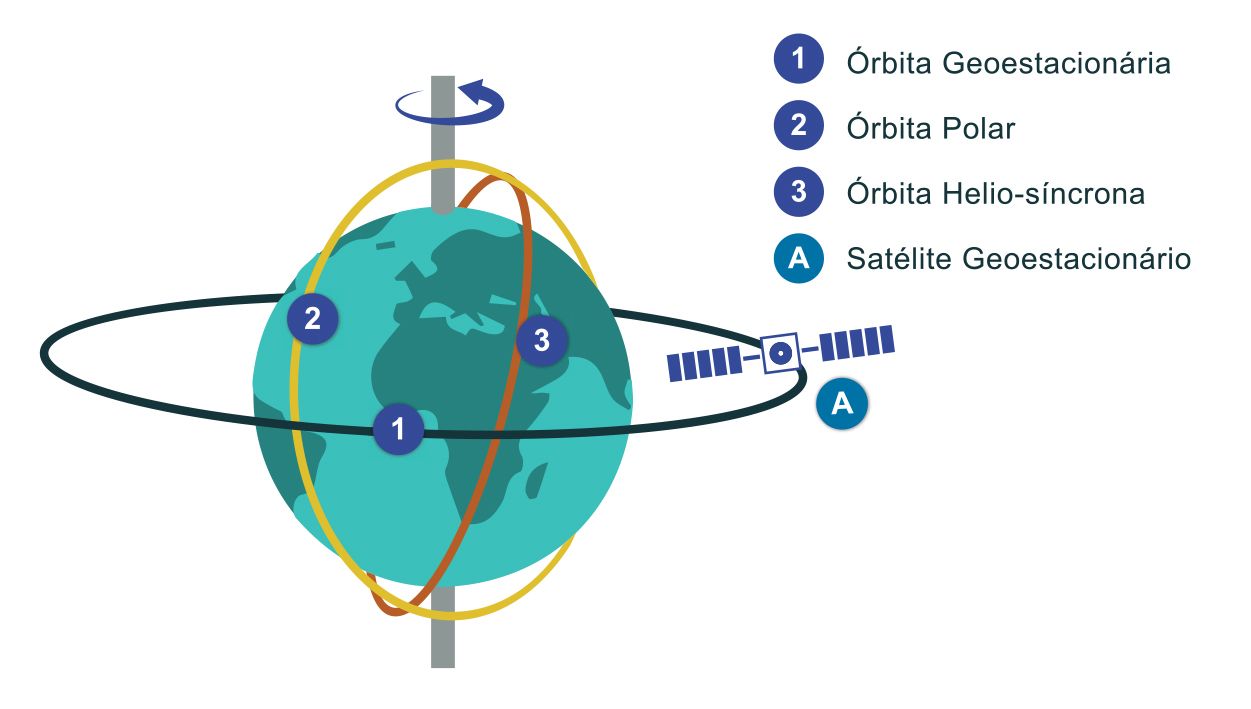 1 Órbita Geoestacionária
2 Órbita Polar
3 Órbita Helio-síncrona
A Satélite Geoestacionário

2
3
1
A